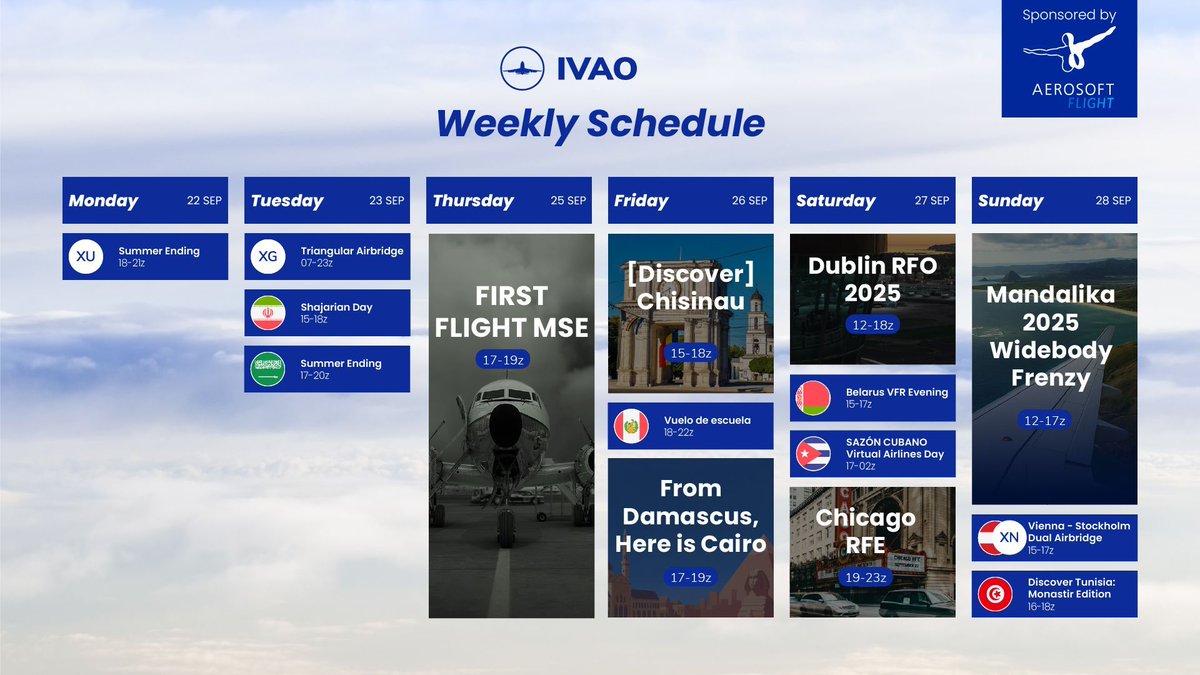 Sponsored by
AEROSOFT FLIGHT

IVAO
Weekly Schedule

Monday 22 SEP
XU Summer Ending 18-21z

Tuesday 23 SEP
XG Triangular Airbridge 07-23z
Shajarian Day 15-18z
Summer Ending 17-20z

Thursday 25 SEP
FIRST FLIGHT MSE
17-19z

Friday 26 SEP
[Discover] Chisinau
15-18z
Vuelo de escuela 18-22z
From Damascus, Here is Cairo
17-19z

Saturday 27 SEP
Dublin RFO 2025
12-18z
Belarus VFR Evening 15-17z
SAZÓN CUBANO Virtual Airlines Day 17-02z
Chicago RFE
19-23z

Sunday 28 SEP
Mandalika 2025 Widebody Frenzy
12-17z
XN Vienna - Stockholm Dual Airbridge 15-17z
Discover Tunisia: Monastir Edition 16-18z